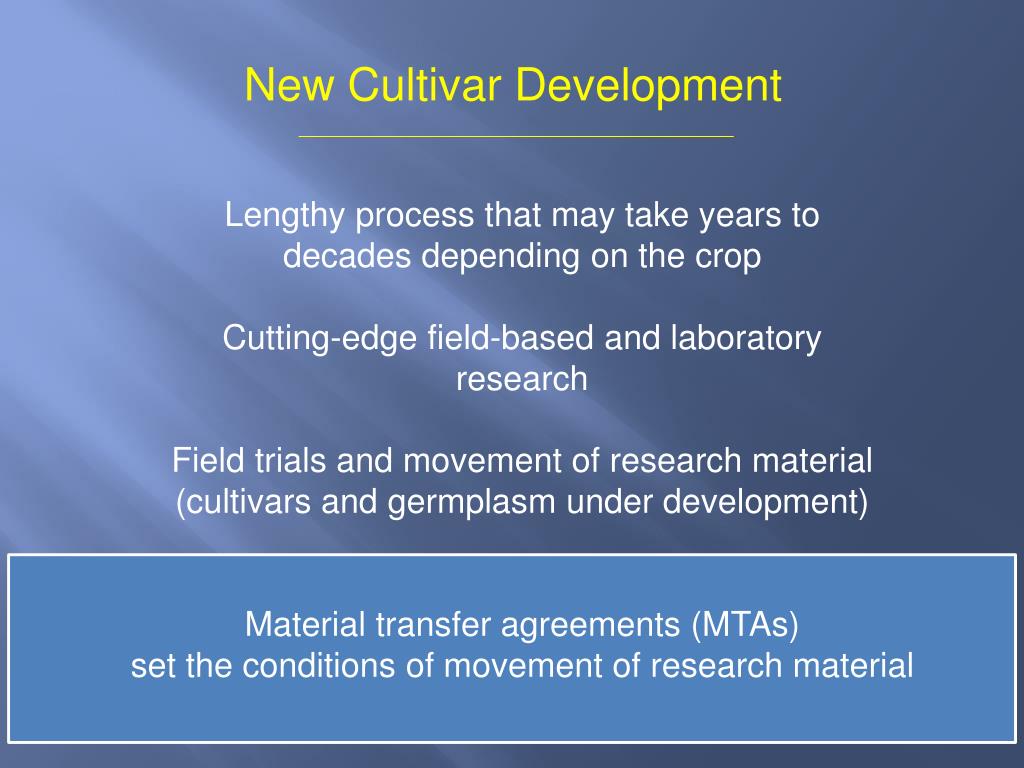 New Cultivar Development

Lengthy process that may take years to decades depending on the crop

Cutting-edge field-based and laboratory research

Field trials and movement of research material (cultivars and germplasm under development)

Material transfer agreements (MTAs)
set the conditions of movement of research material